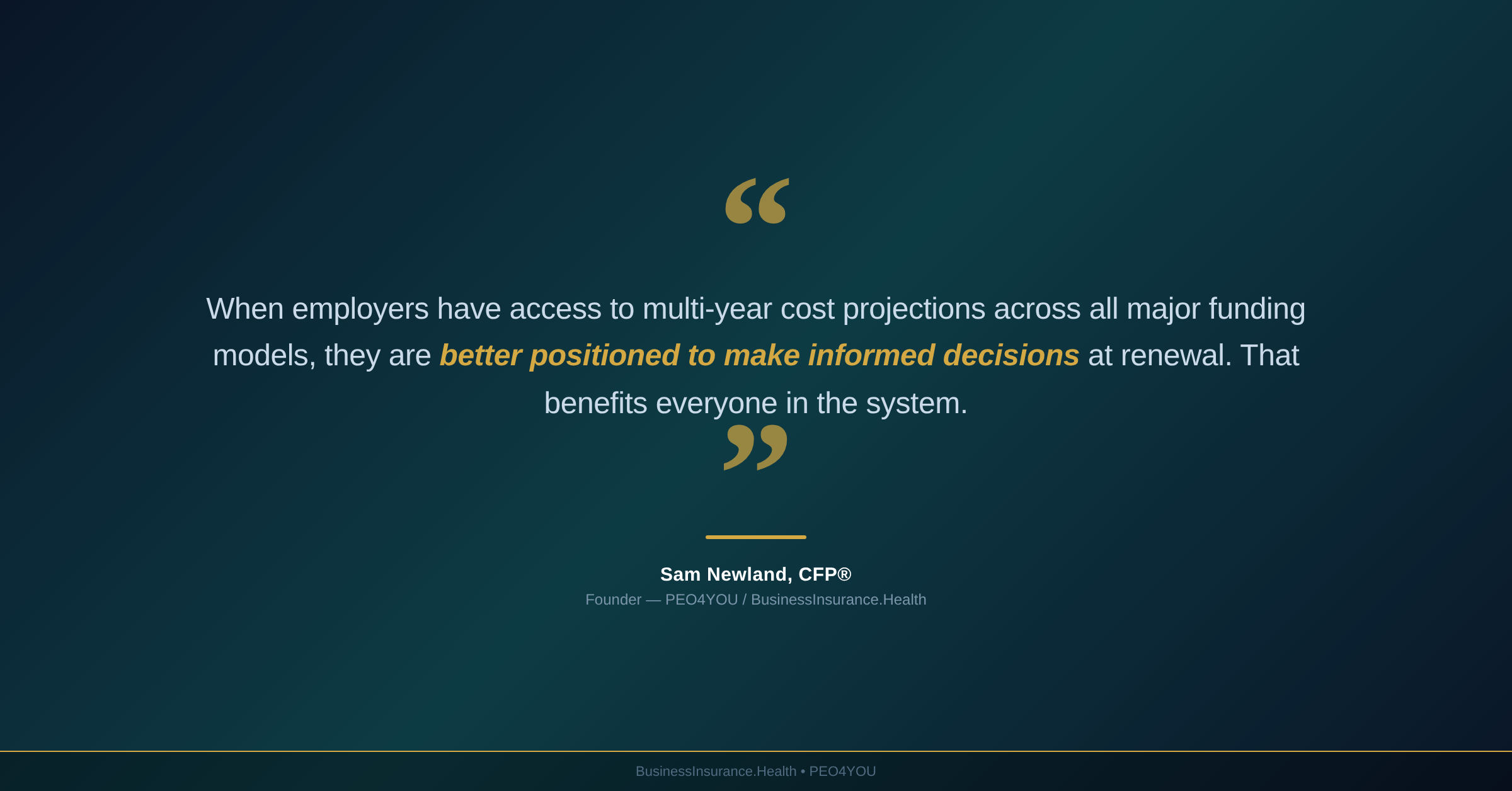 “

When employers have access to multi-year cost projections across all major funding models, they are better positioned to make informed decisions at renewal. That benefits everyone in the system.

”

Sam Newland, CFP®
Founder — PEO4YOU / BusinessInsurance.Health

BusinessInsurance.Health • PEO4YOU